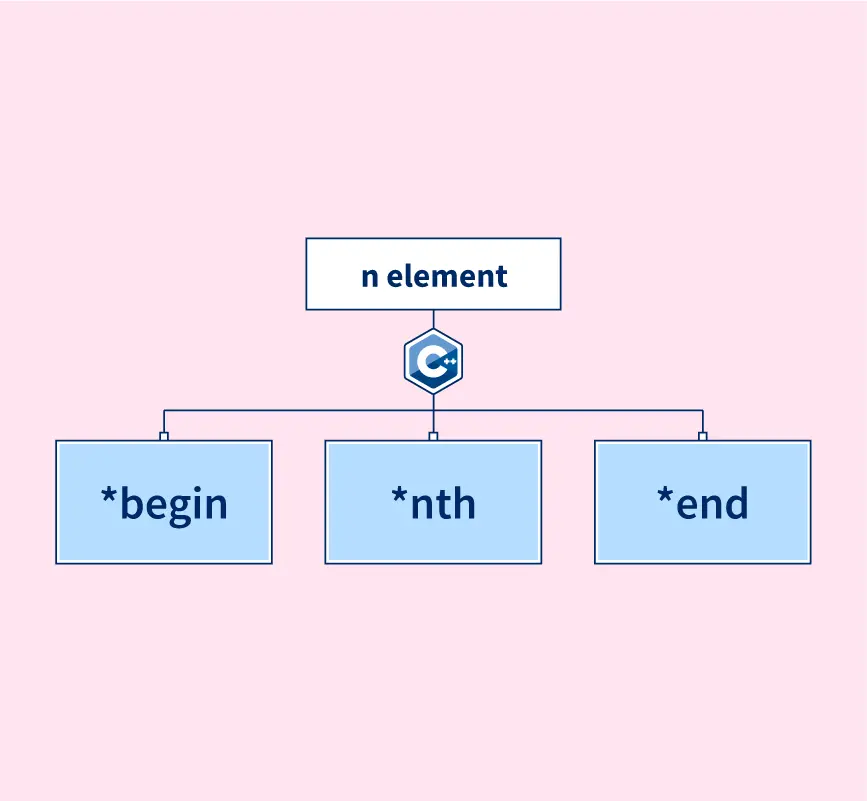 n element

C++

*begin

*nth

*end